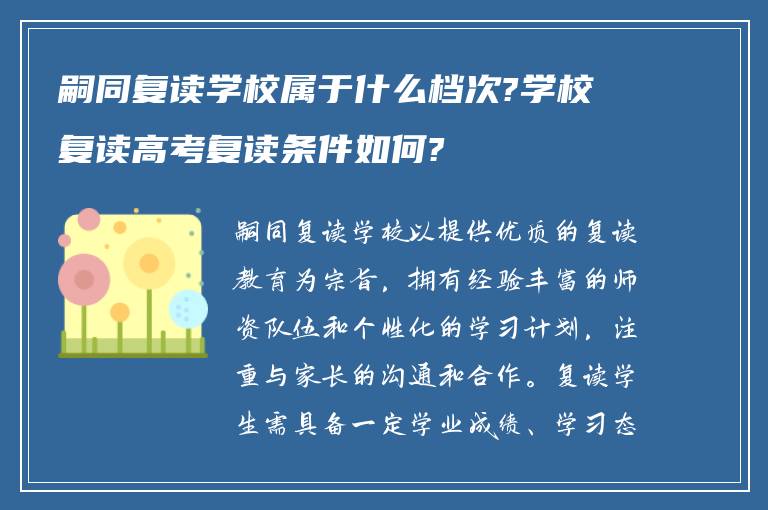 嗣同复读学校属于什么档次?学校复读高考复读条件如何?

嗣同复读学校以提供优质的复读教育为宗旨，拥有经验丰富的师资队伍和个性化的学习计划，注重与家长的沟通和合作。复读学生需具备一定学业成绩、学习态